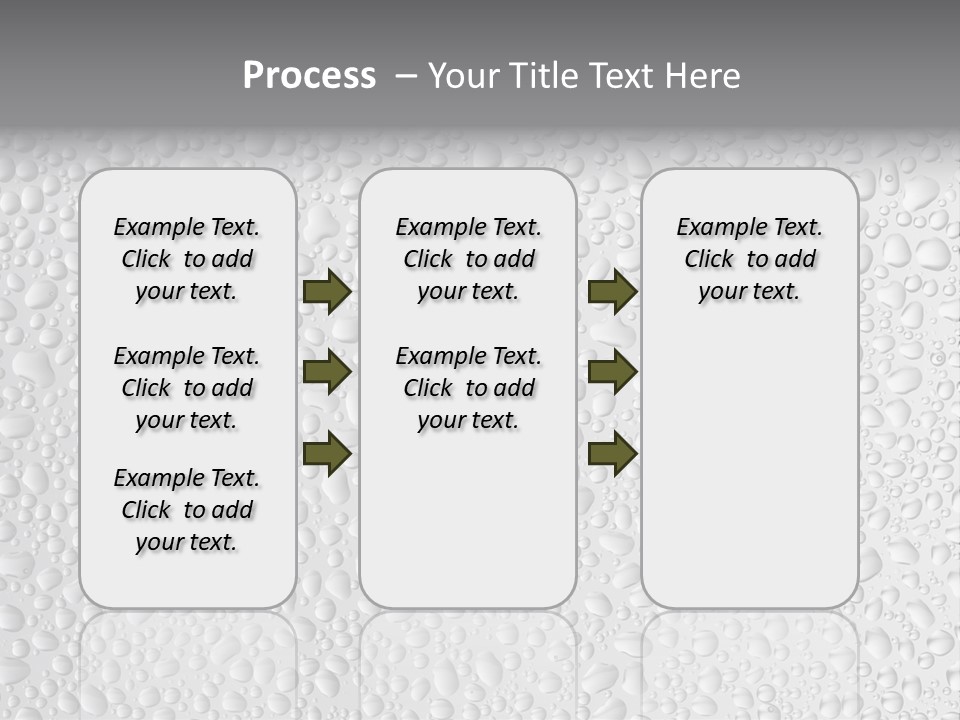 Process – Your Title Text Here

Example Text. Click to add your text.

Example Text. Click to add your text.

Example Text. Click to add your text.

Example Text. Click to add your text.

Example Text. Click to add your text.

Example Text. Click to add your text.